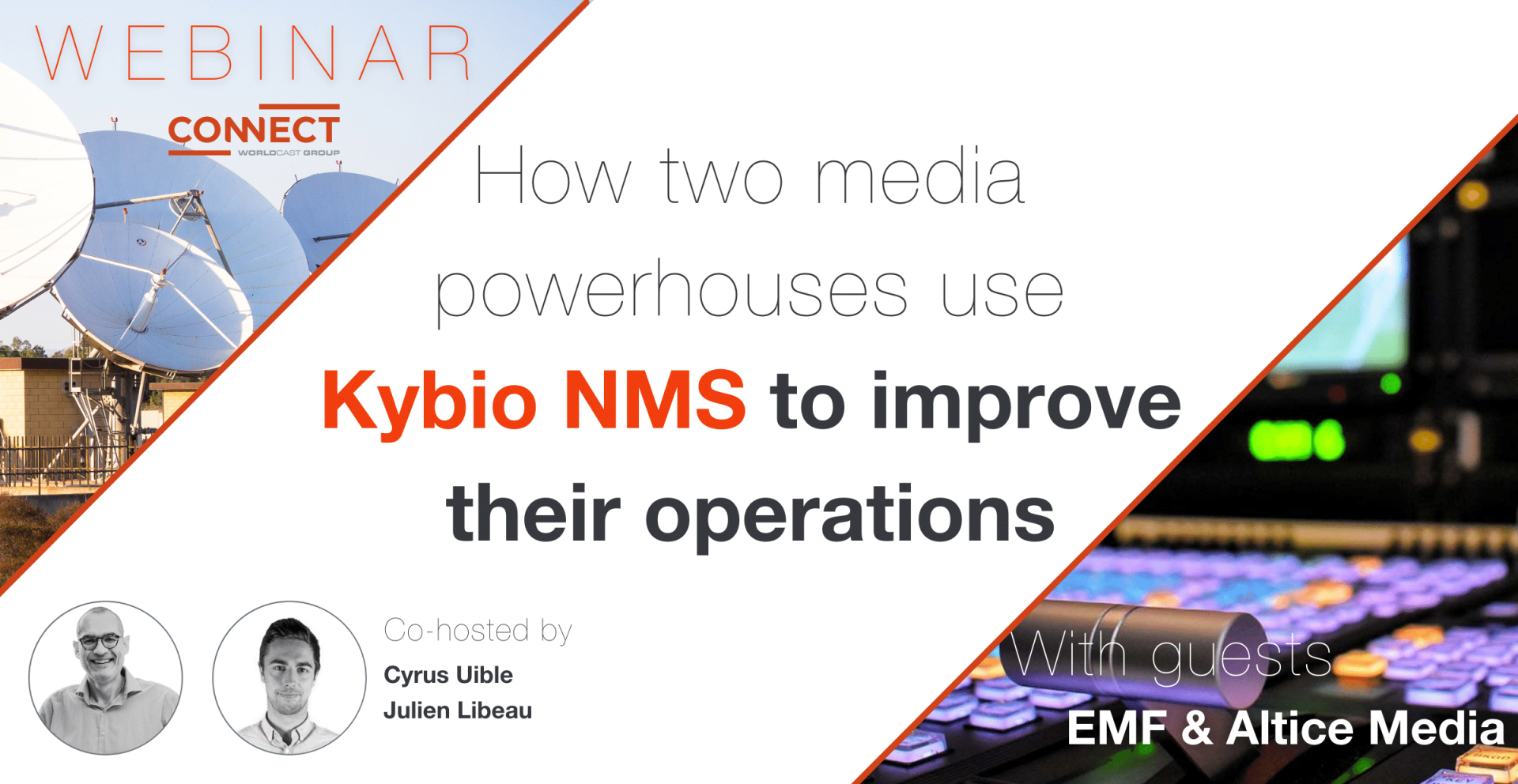 WEBINAR

CONNECT
WORLDCAST GROUP

How two media powerhouses use Kybio NMS to improve their operations

Co-hosted by
Cyrus Uible
Julien Libeau

With guests
EMF & Altice Media